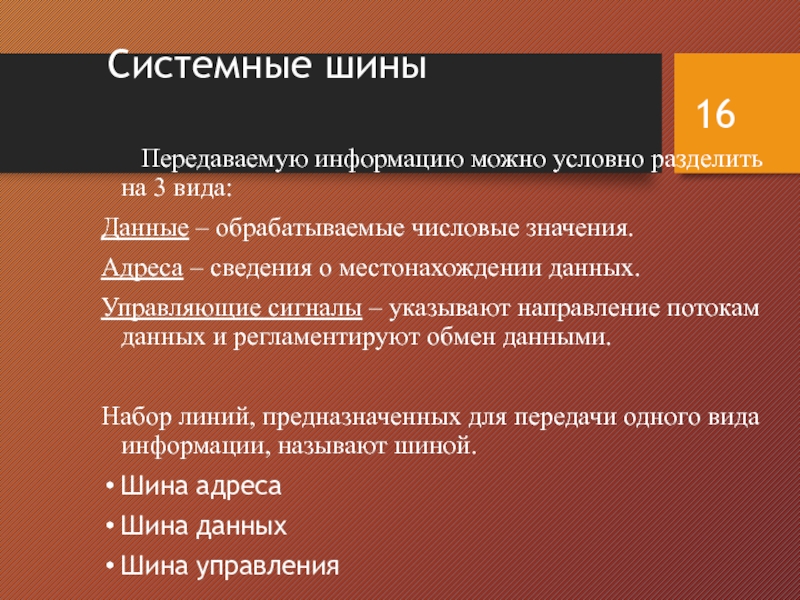 Системные шины

16

Передаваемую информацию можно условно разделить на 3 вида:

Данные – обрабатываемые числовые значения.

Адреса – сведения о местонахождении данных.

Управляющие сигналы – указывают направление потокам данных и регламентируют обмен данными.

Набор линий, предназначенных для передачи одного вида информации, называют шиной.

• Шина адреса
• Шина данных
• Шина управления